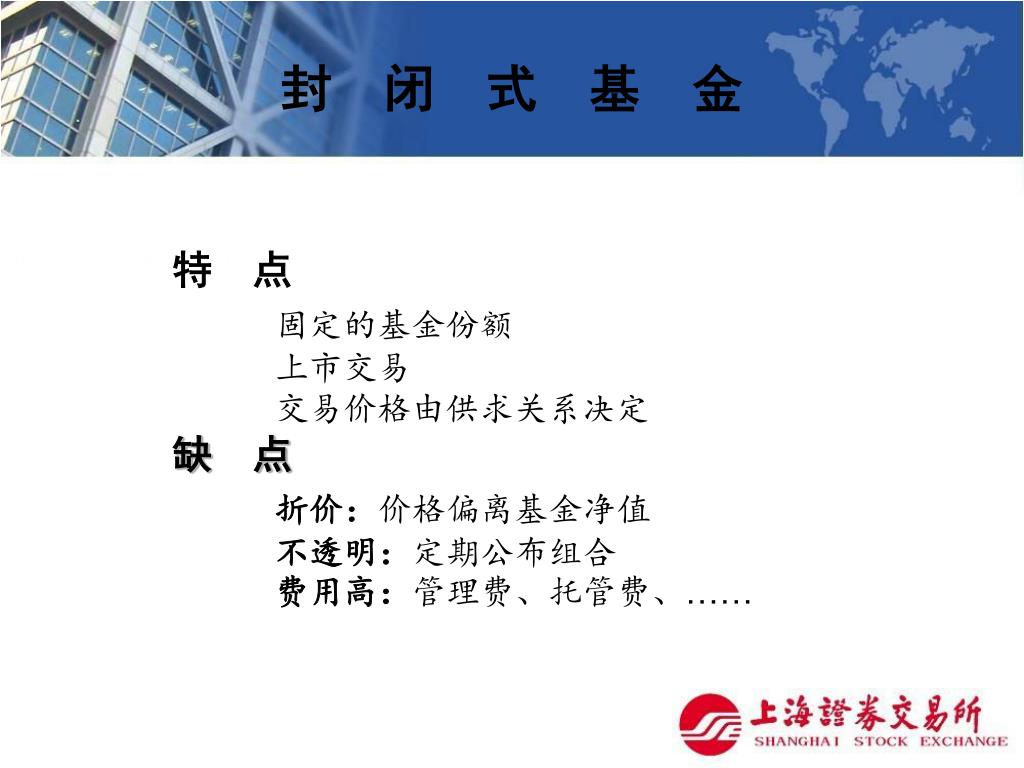 封 闭 式 基 金

特 点

固定的基金份额
上市交易
交易价格由供求关系决定

缺 点

折价：价格偏离基金净值
不透明：定期公布组合
费用高：管理费、托管费、……

上海證券交易所
SHANGHAI STOCK EXCHANGE